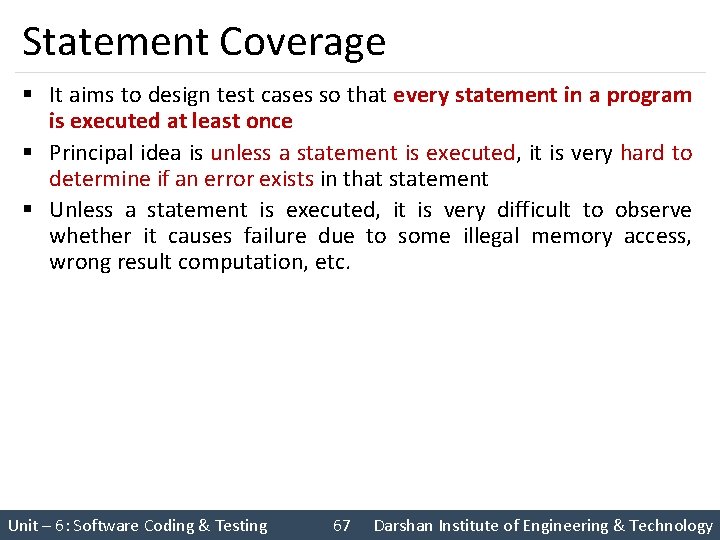 Statement Coverage

▪ It aims to design test cases so that every statement in a program is executed at least once

▪ Principal idea is unless a statement is executed, it is very hard to determine if an error exists in that statement

▪ Unless a statement is executed, it is very difficult to observe whether it causes failure due to some illegal memory access, wrong result computation, etc.

Unit – 6: Software Coding & Testing 67 Darshan Institute of Engineering & Technology